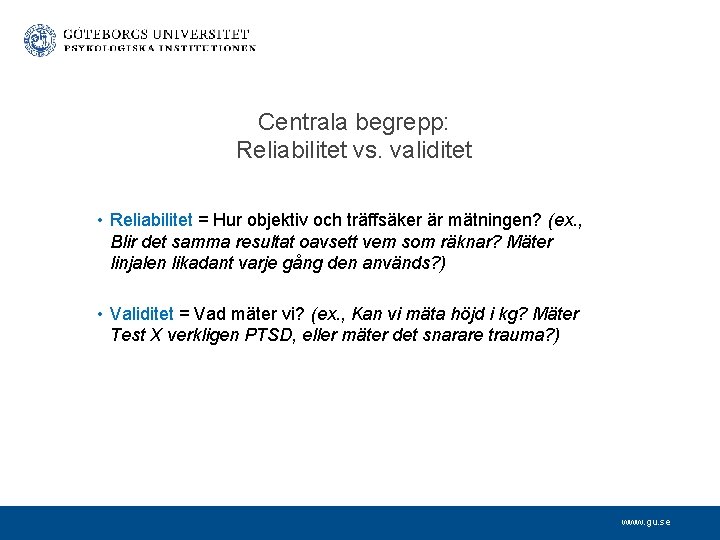 GÖTEBORGS UNIVERSITET
PSYKOLOGISKA INSTITUTIONEN

Centrala begrepp:
Reliabilitet vs. validitet

• Reliabilitet = Hur objektiv och träffsäker är mätningen? (ex., Blir det samma resultat oavsett vem som räknar? Mäter linjalen likadant varje gång den används?)

• Validitet = Vad mäter vi? (ex., Kan vi mäta höjd i kg? Mäter Test X verkligen PTSD, eller mäter det snarare trauma?)

www.gu.se